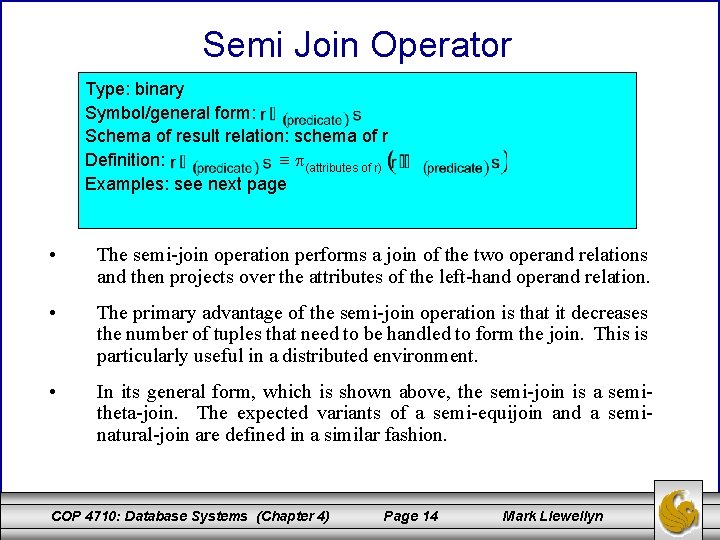 Semi Join Operator

Type: binary
Symbol/general form: $r \ltimes_{(predicate)} s$
Schema of result relation: schema of r
Definition: $r \ltimes_{(predicate)} s \equiv \pi_{(attributes\ of\ r)}\left(r \bowtie_{(predicate)} s\right)$
Examples: see next page

• The semi-join operation performs a join of the two operand relations and then projects over the attributes of the left-hand operand relation.

• The primary advantage of the semi-join operation is that it decreases the number of tuples that need to be handled to form the join. This is particularly useful in a distributed environment.

• In its general form, which is shown above, the semi-join is a semi-theta-join. The expected variants of a semi-equijoin and a semi-natural-join are defined in a similar fashion.

COP 4710: Database Systems (Chapter 4) Page 14 Mark Llewellyn